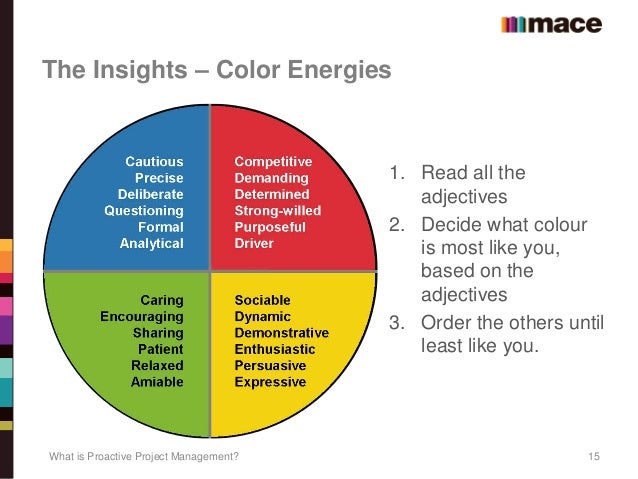 mace

The Insights – Color Energies

Cautious
Precise
Deliberate
Questioning
Formal
Analytical

Competitive
Demanding
Determined
Strong-willed
Purposeful
Driver

Caring
Encouraging
Sharing
Patient
Relaxed
Amiable

Sociable
Dynamic
Demonstrative
Enthusiastic
Persuasive
Expressive

1. Read all the adjectives
2. Decide what colour is most like you, based on the adjectives
3. Order the others until least like you.

What is Proactive Project Management?

15